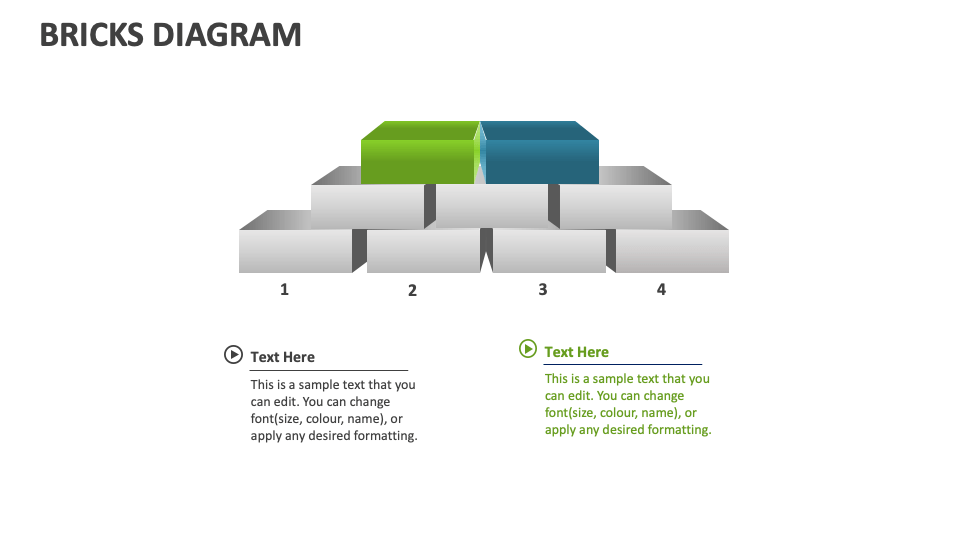 BRICKS DIAGRAM

1

2

3

4

Text Here

This is a sample text that you can edit. You can change font(size, colour, name), or apply any desired formatting.

Text Here

This is a sample text that you can edit. You can change font(size, colour, name), or apply any desired formatting.